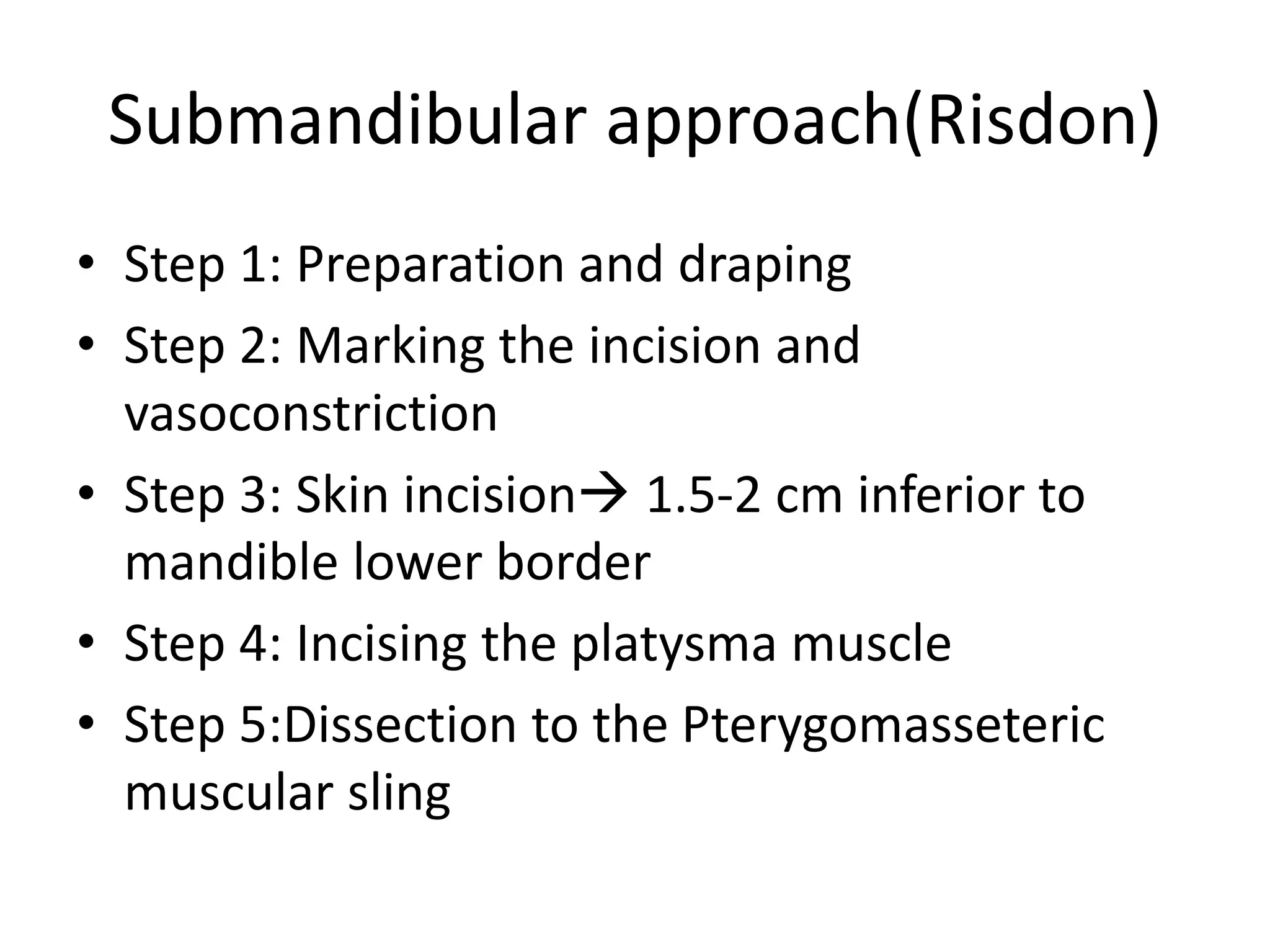 Submandibular approach(Risdon)

• Step 1: Preparation and draping
• Step 2: Marking the incision and vasoconstriction
• Step 3: Skin incision→ 1.5-2 cm inferior to mandible lower border
• Step 4: Incising the platysma muscle
• Step 5:Dissection to the Pterygomasseteric muscular sling